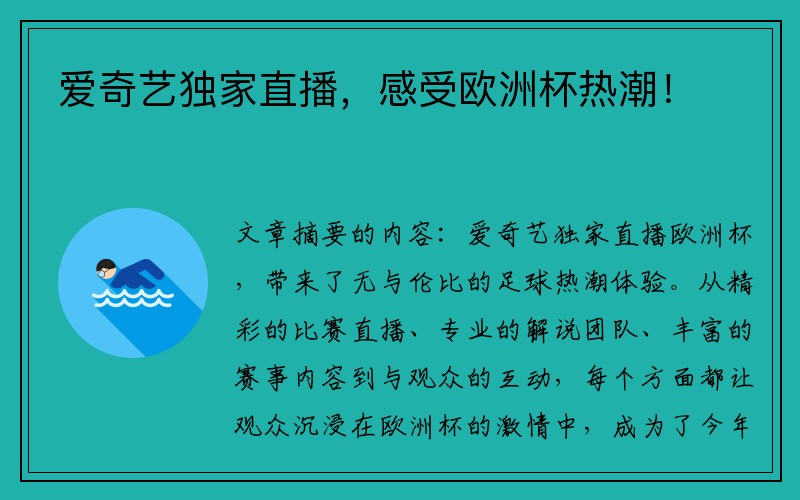 爱奇艺独家直播，感受欧洲杯热潮！

文章摘要的内容：爱奇艺独家直播欧洲杯，带来了无与伦比的足球热潮体验。从精彩的比赛直播、专业的解说团队、丰富的赛事内容到与观众的互动，每个方面都让观众沉浸在欧洲杯的激情中，成为了今年